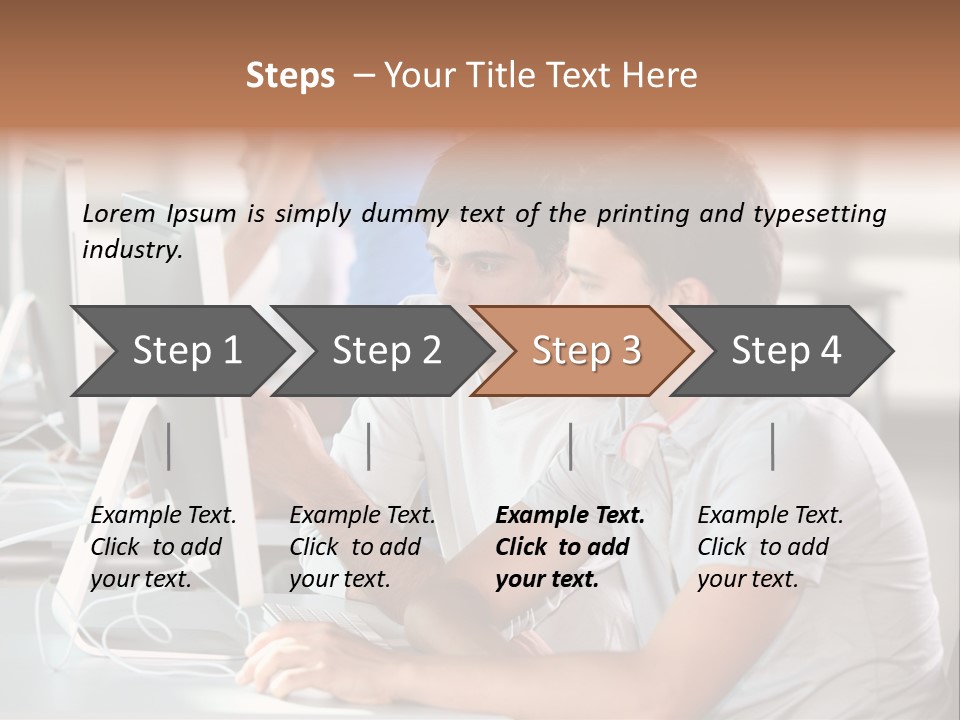 Steps – Your Title Text Here

Lorem Ipsum is simply dummy text of the printing and typesetting industry.

Step 1

Step 2

Step 3

Step 4

Example Text. Click to add your text.

Example Text. Click to add your text.

Example Text. Click to add your text.

Example Text. Click to add your text.